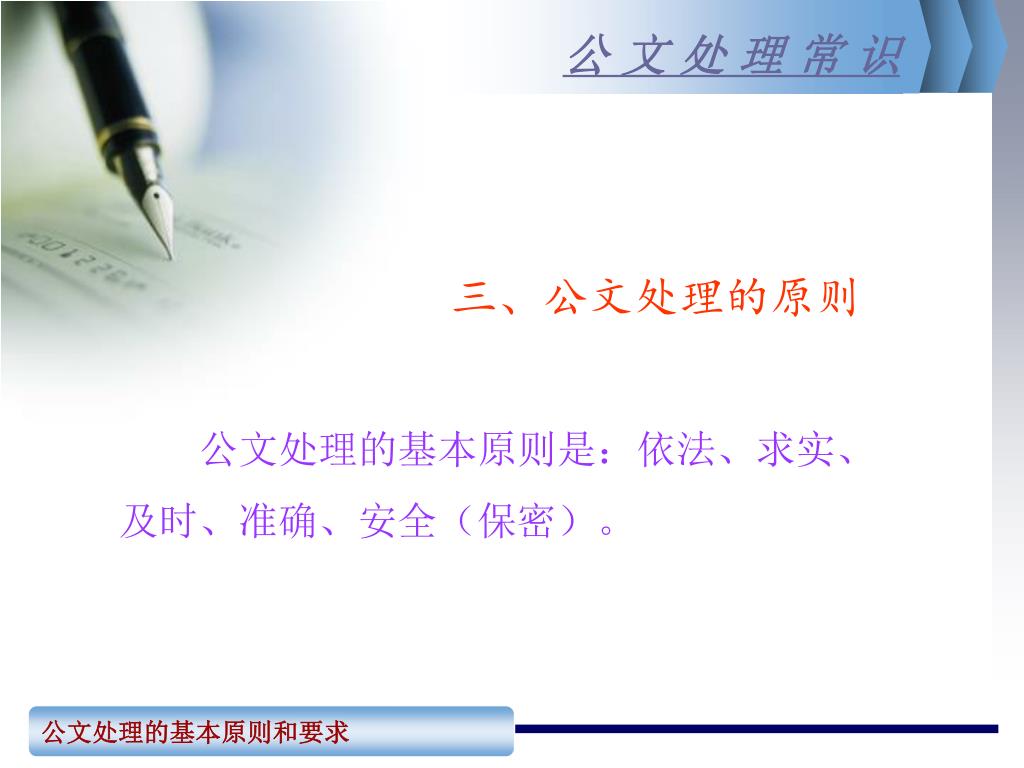 公文处理常识

三、公文处理的原则

公文处理的基本原则是：依法、求实、及时、准确、安全（保密）。

公文处理的基本原则和要求